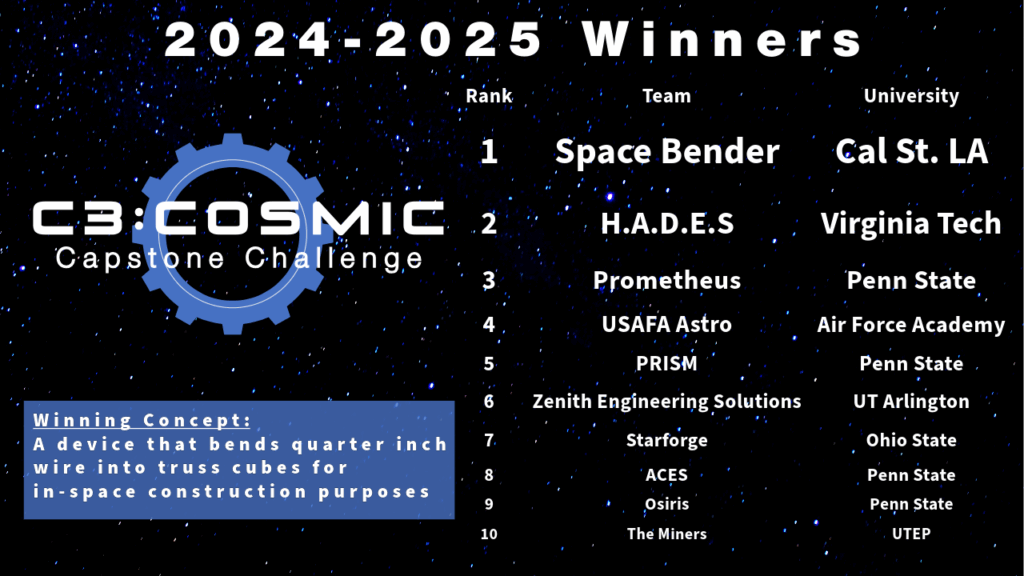 2024-2025 Winners

C3:COSMIC
Capstone Challenge

Winning Concept:
A device that bends quarter inch wire into truss cubes for in-space construction purposes

| Rank | Team | University |
|---|---|---|
| 1 | Space Bender | Cal St. LA |
| 2 | H.A.D.E.S | Virginia Tech |
| 3 | Prometheus | Penn State |
| 4 | USAFA Astro | Air Force Academy |
| 5 | PRISM | Penn State |
| 6 | Zenith Engineering Solutions | UT Arlington |
| 7 | Starforge | Ohio State |
| 8 | ACES | Penn State |
| 9 | Osiris | Penn State |
| 10 | The Miners | UTEP |